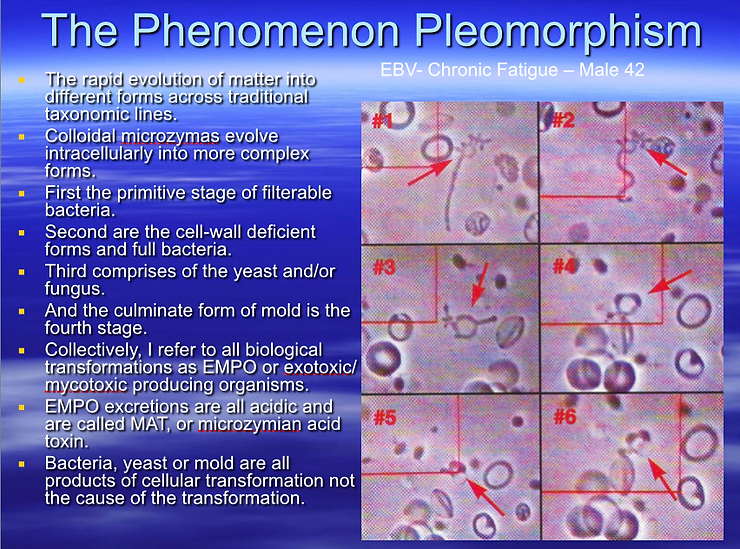 The Phenomenon Pleomorphism

- The rapid evolution of matter into different forms across traditional taxonomic lines.
- Colloidal microzymas evolve intracellularly into more complex forms.
- First the primitive stage of filterable bacteria.
- Second are the cell-wall deficient forms and full bacteria.
- Third comprises of the yeast and/or fungus.
- And the culminate form of mold is the fourth stage.
- Collectively, I refer to all biological transformations as EMPO or exotoxic/ mycotoxic producing organisms.
- EMPO excretions are all acidic and are called MAT, or microzymian acid toxin.
- Bacteria, yeast or mold are all products of cellular transformation not the cause of the transformation.

EBV- Chronic Fatigue – Male 42

#1

#2

#3

#4

#5

#6